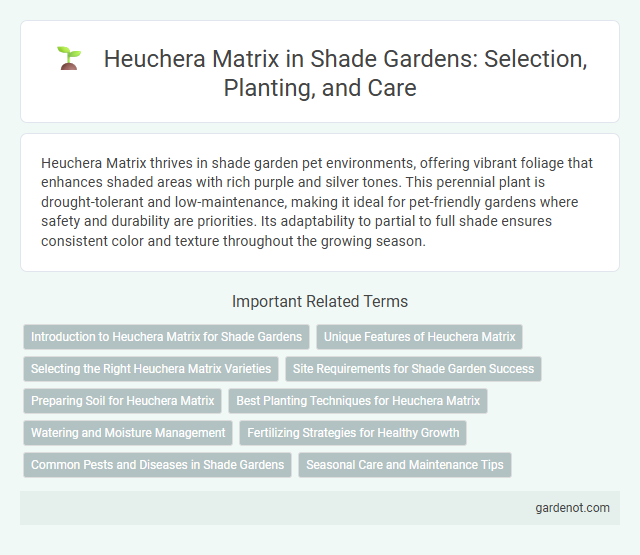 Heuchera Matrix in Shade Gardens: Selection, Planting, and Care

Heuchera Matrix thrives in shade garden pet environments, offering vibrant foliage that enhances shaded areas with rich purple and silver tones. This perennial plant is drought-tolerant and low-maintenance, making it ideal for pet-friendly gardens where safety and durability are priorities. Its adaptability to partial to full shade ensures consistent color and texture throughout the growing season.

Important Related Terms

Introduction to Heuchera Matrix for Shade Gardens

Unique Features of Heuchera Matrix

Selecting the Right Heuchera Matrix Varieties

Site Requirements for Shade Garden Success

Preparing Soil for Heuchera Matrix

Best Planting Techniques for Heuchera Matrix

Watering and Moisture Management

Fertilizing Strategies for Healthy Growth

Common Pests and Diseases in Shade Gardens

Seasonal Care and Maintenance Tips

gardenot.com